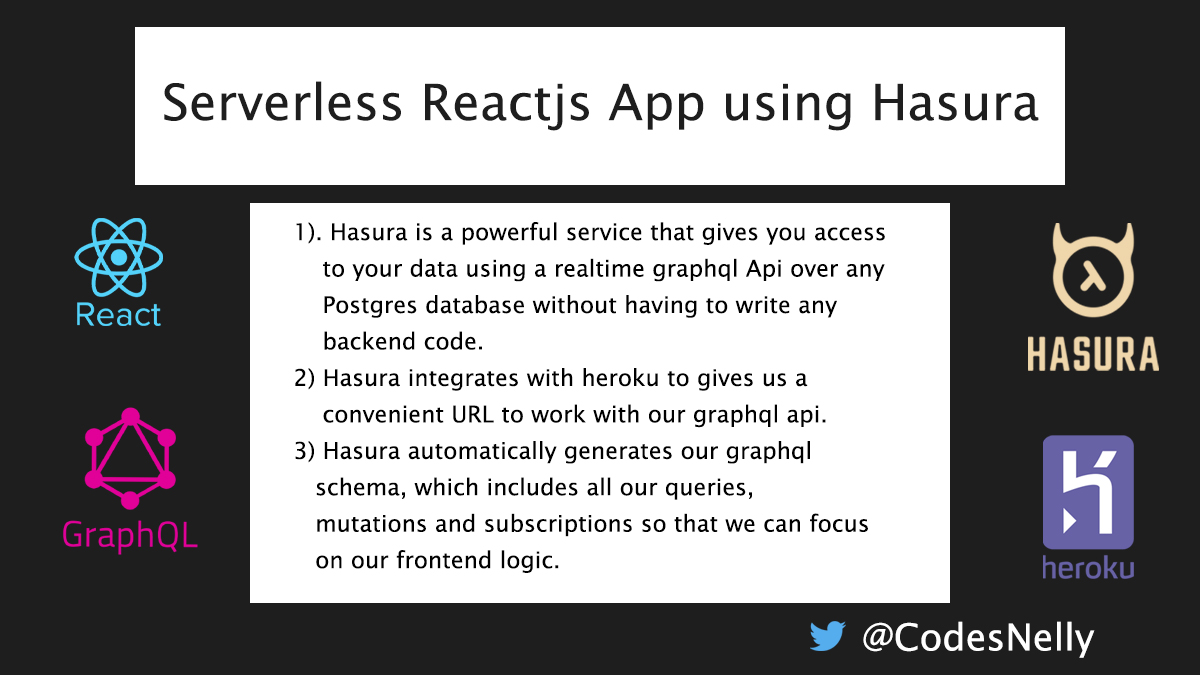 Serverless Reactjs App using Hasura

React

GraphQL

1). Hasura is a powerful service that gives you access to your data using a realtime graphql Api over any Postgres database without having to write any backend code.

2) Hasura integrates with heroku to gives us a convenient URL to work with our graphql api.

3) Hasura automatically generates our graphql schema, which includes all our queries, mutations and subscriptions so that we can focus on our frontend logic.

HASURA

heroku

@CodesNelly